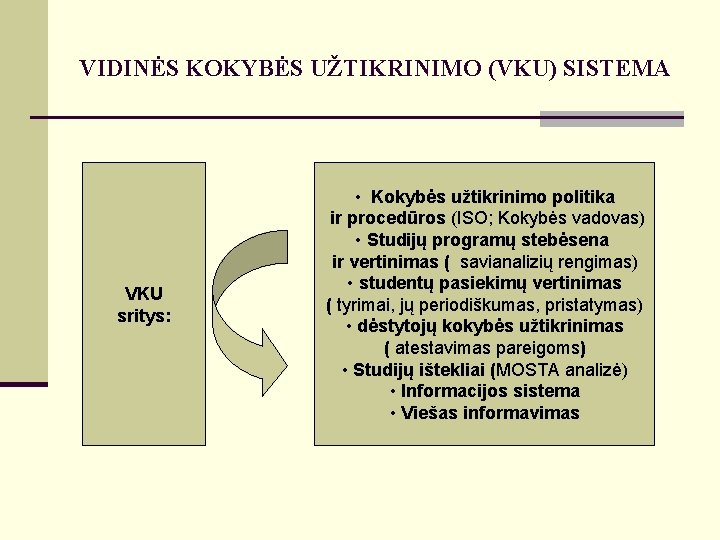 VIDINĖS KOKYBĖS UŽTIKRINIMO (VKU) SISTEMA

VKU sritys:

• Kokybės užtikrinimo politika ir procedūros (ISO; Kokybės vadovas)
• Studijų programų stebėsena ir vertinimas ( savianalizių rengimas)
• studentų pasiekimų vertinimas ( tyrimai, jų periodiškumas, pristatymas)
• dėstytojų kokybės užtikrinimas ( atestavimas pareigoms)
• Studijų ištekliai (MOSTA analizė)
• Informacijos sistema
• Viešas informavimas